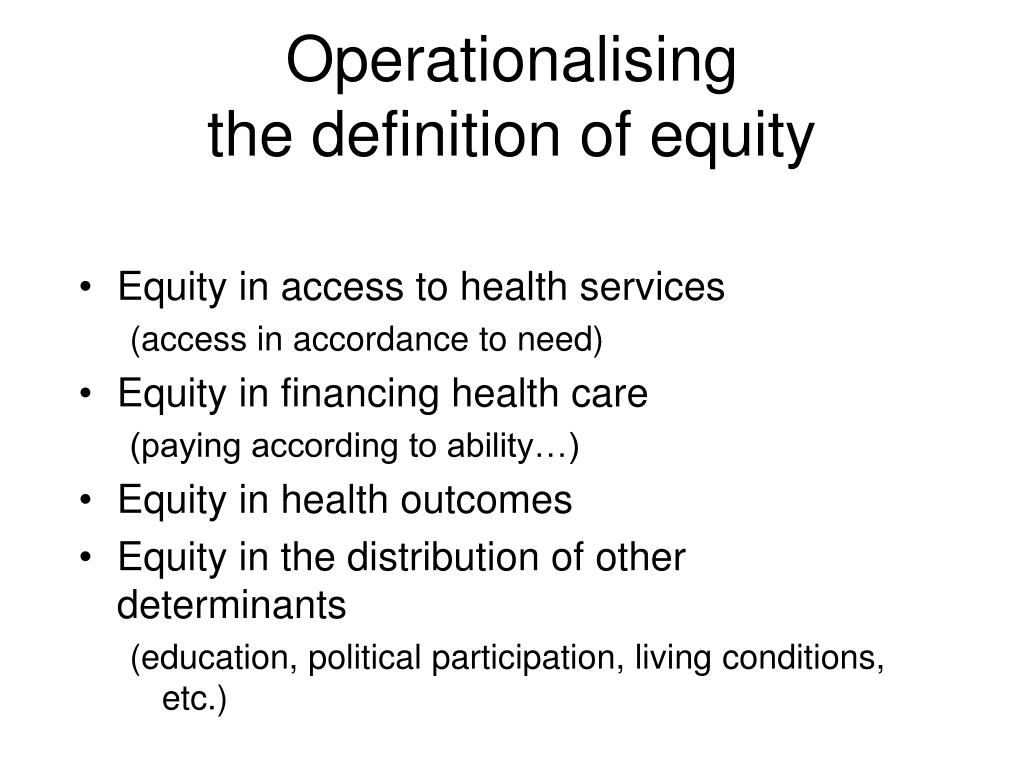 Operationalising
the definition of equity

• Equity in access to health services
(access in accordance to need)
• Equity in financing health care
(paying according to ability…)
• Equity in health outcomes
• Equity in the distribution of other determinants
(education, political participation, living conditions, etc.)